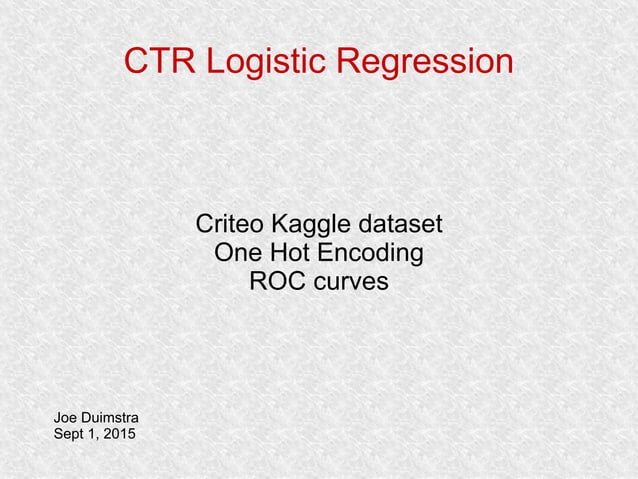 CTR Logistic Regression

Criteo Kaggle dataset
One Hot Encoding
ROC curves

Joe Duimstra
Sept 1, 2015